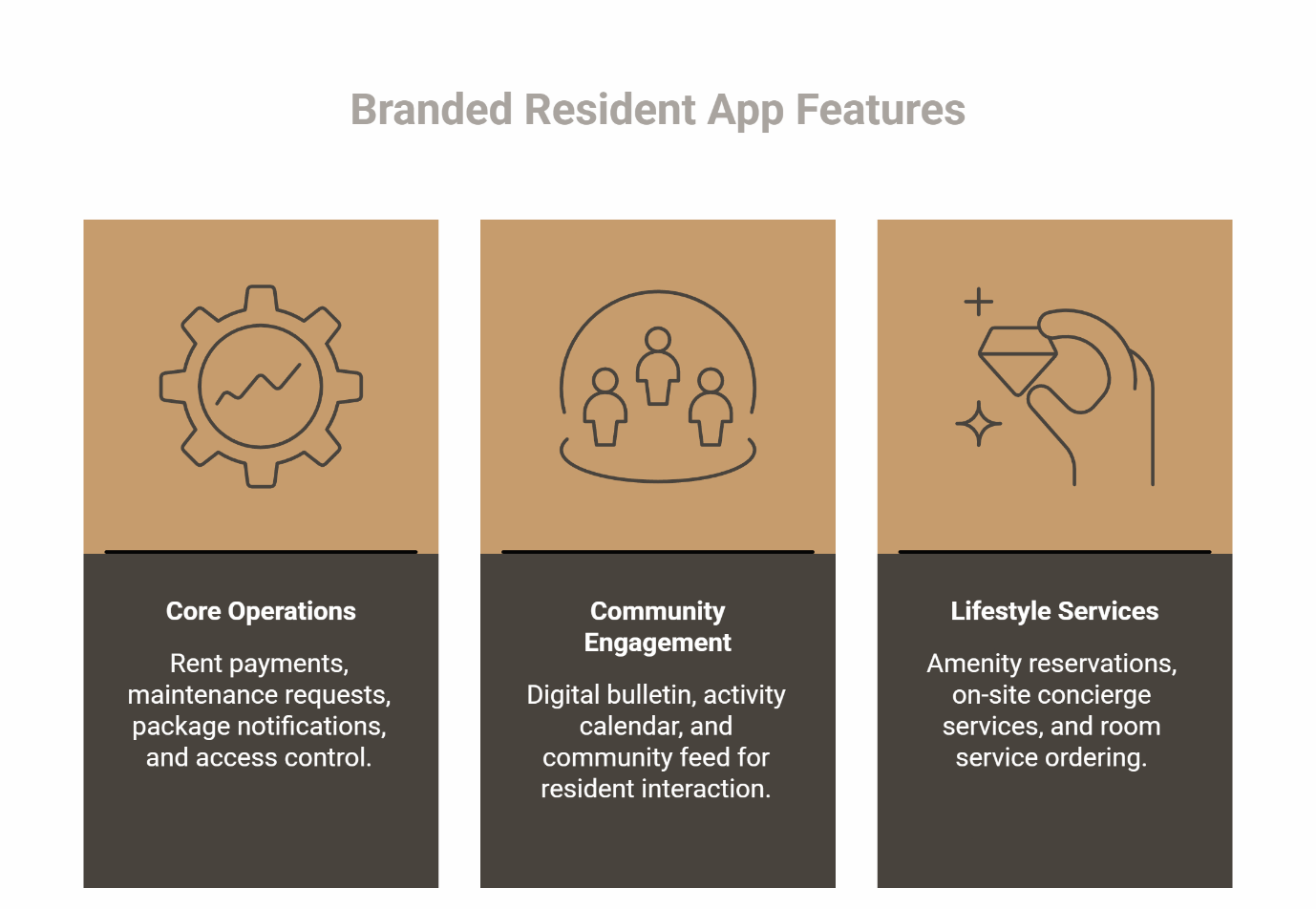 Branded Resident App Features

Core Operations

Rent payments, maintenance requests, package notifications, and access control.

Community Engagement

Digital bulletin, activity calendar, and community feed for resident interaction.

Lifestyle Services

Amenity reservations, on-site concierge services, and room service ordering.